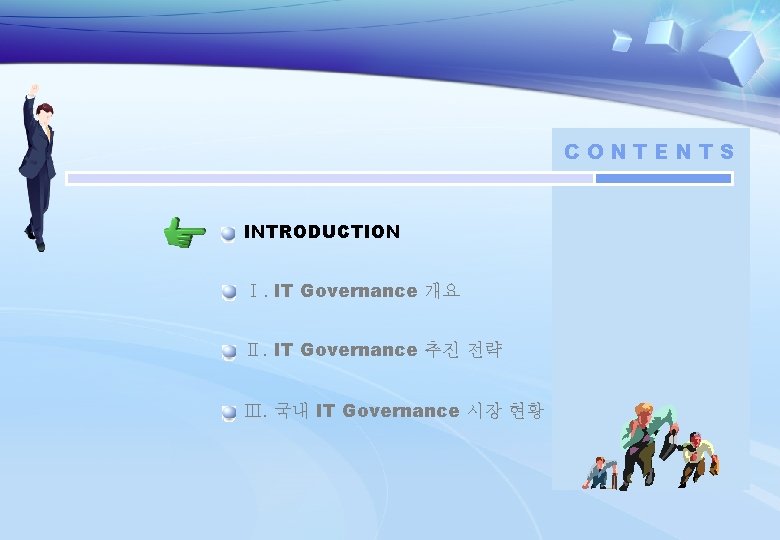 CONTENTS

INTRODUCTION

Ⅰ. IT Governance 개요

Ⅱ. IT Governance 추진 전략

Ⅲ. 국내 IT Governance 시장 현황